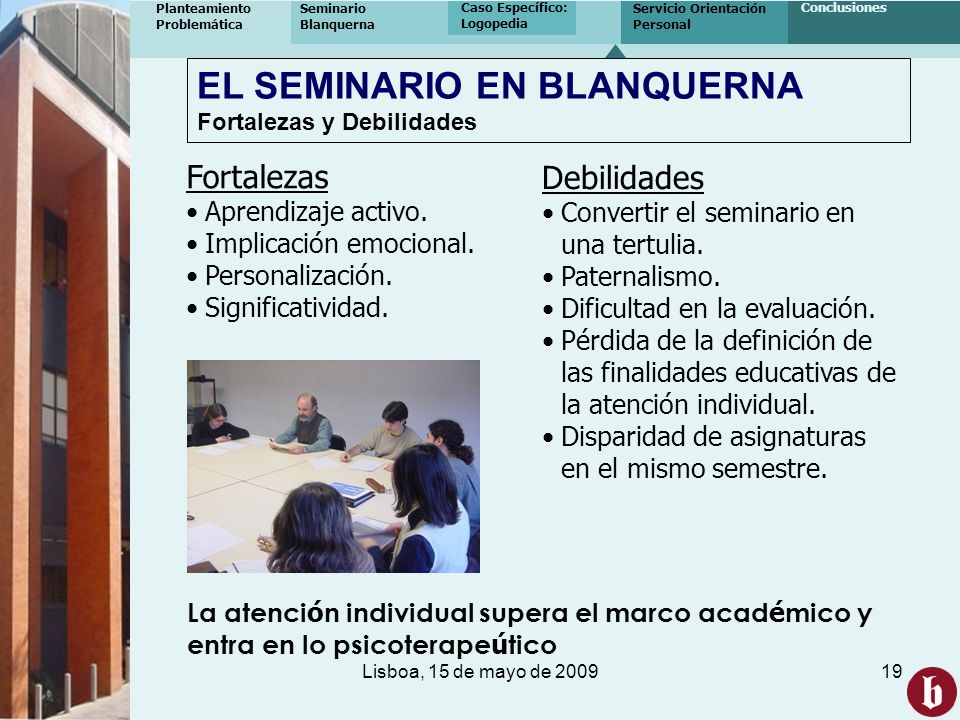 Planteamiento Problemática

Seminario Blanquerna

Caso Específico: Logopedia

Servicio Orientación Personal

Conclusiones

EL SEMINARIO EN BLANQUERNA
Fortalezas y Debilidades

Fortalezas
• Aprendizaje activo.
• Implicación emocional.
• Personalización.
• Significatividad.

Debilidades
• Convertir el seminario en una tertulia.
• Paternalismo.
• Dificultad en la evaluación.
• Pérdida de la definición de las finalidades educativas de la atención individual.
• Disparidad de asignaturas en el mismo semestre.

La atención individual supera el marco académico y entra en lo psicoterapeútico

Lisboa, 15 de mayo de 2009

19

b